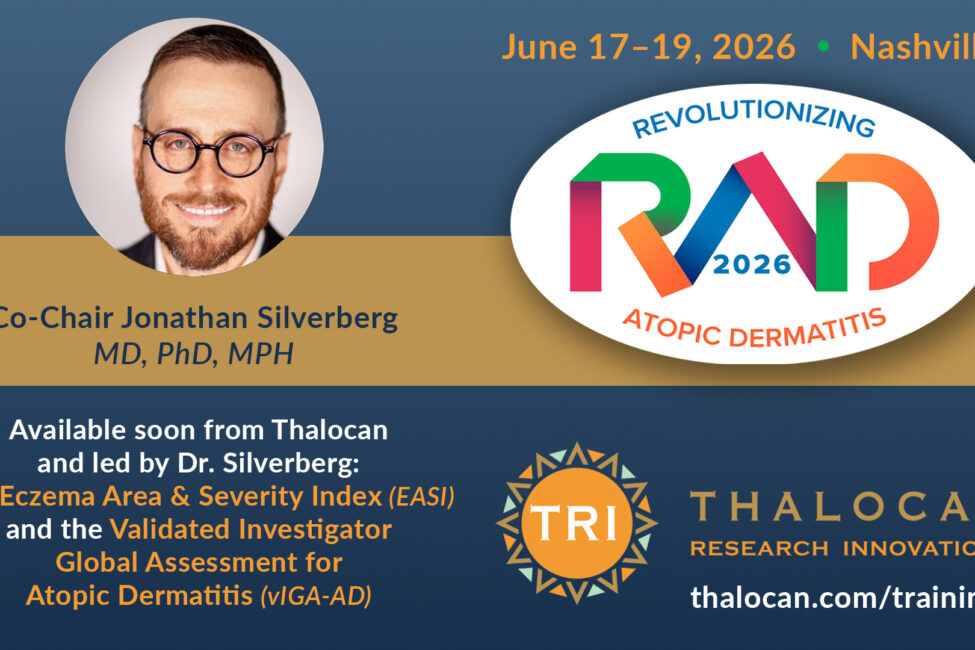 June 17–19, 2026 • Nashvill

REVOLUTIONIZING
RAD
2026
ATOPIC DERMATITIS

Co-Chair Jonathan Silverberg
MD, PhD, MPH

Available soon from Thalocan and led by Dr. Silverberg: Eczema Area & Severity Index (EASI) and the Validated Investigator Global Assessment for Atopic Dermatitis (vIGA-AD)

TRI
THALOCA
RESEARCH INNOVATIO

thalocan.com/trainin